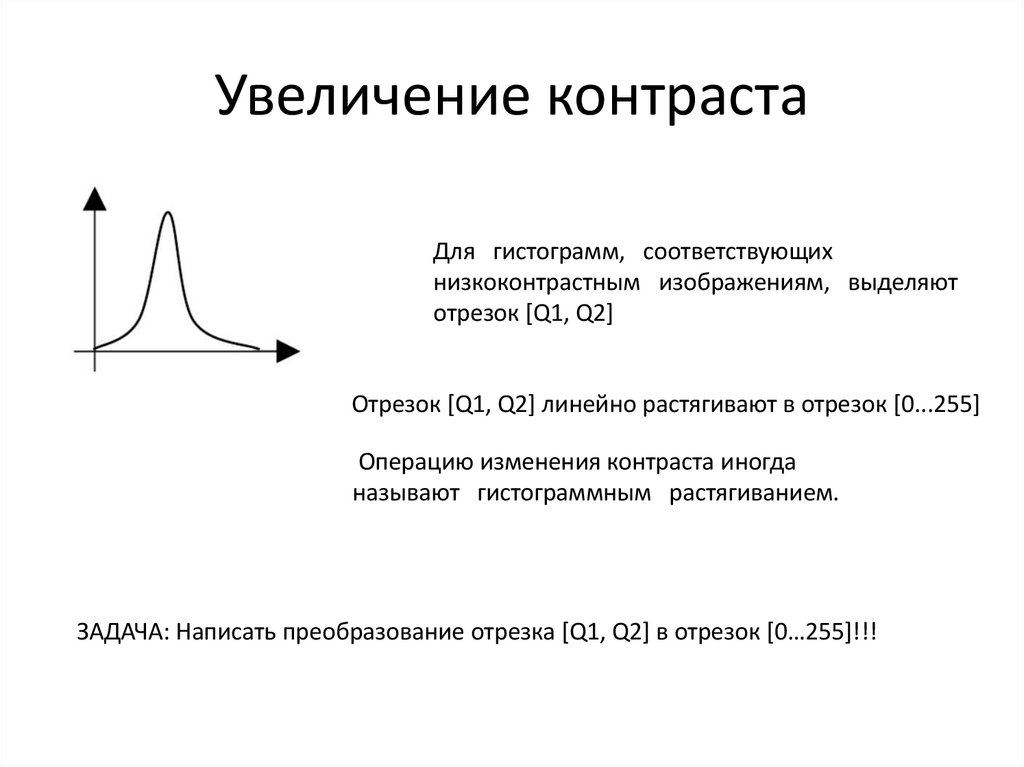 Увеличение контраста

Для гистограмм, соответствующих низкоконтрастным изображениям, выделяют отрезок [Q1, Q2]

Отрезок [Q1, Q2] линейно растягивают в отрезок [0...255]

Операцию изменения контраста иногда называют гистограммным растягиванием.

ЗАДАЧА: Написать преобразование отрезка [Q1, Q2] в отрезок [0…255]!!!